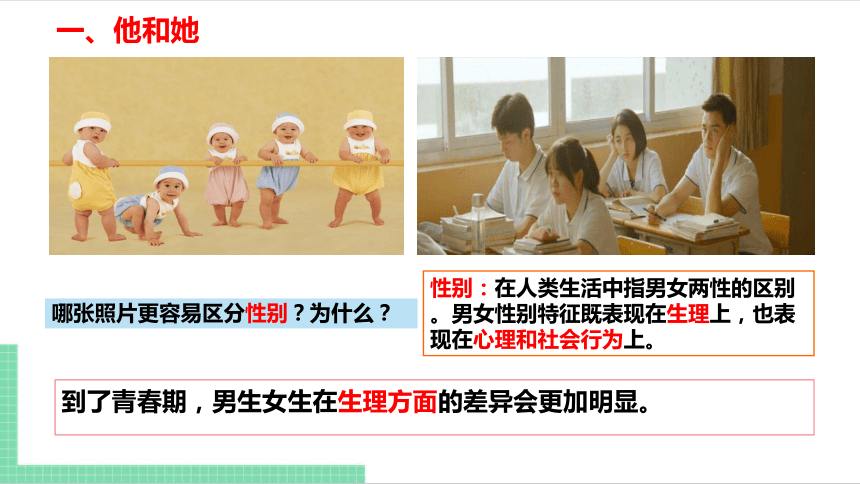 一、他和她

哪张照片更容易区分性别？为什么？

性别：在人类生活中指男女两性的区别。男女性别特征既表现在生理上，也表现在心理和社会行为上。

到了青春期，男生女生在生理方面的差异会更加明显。